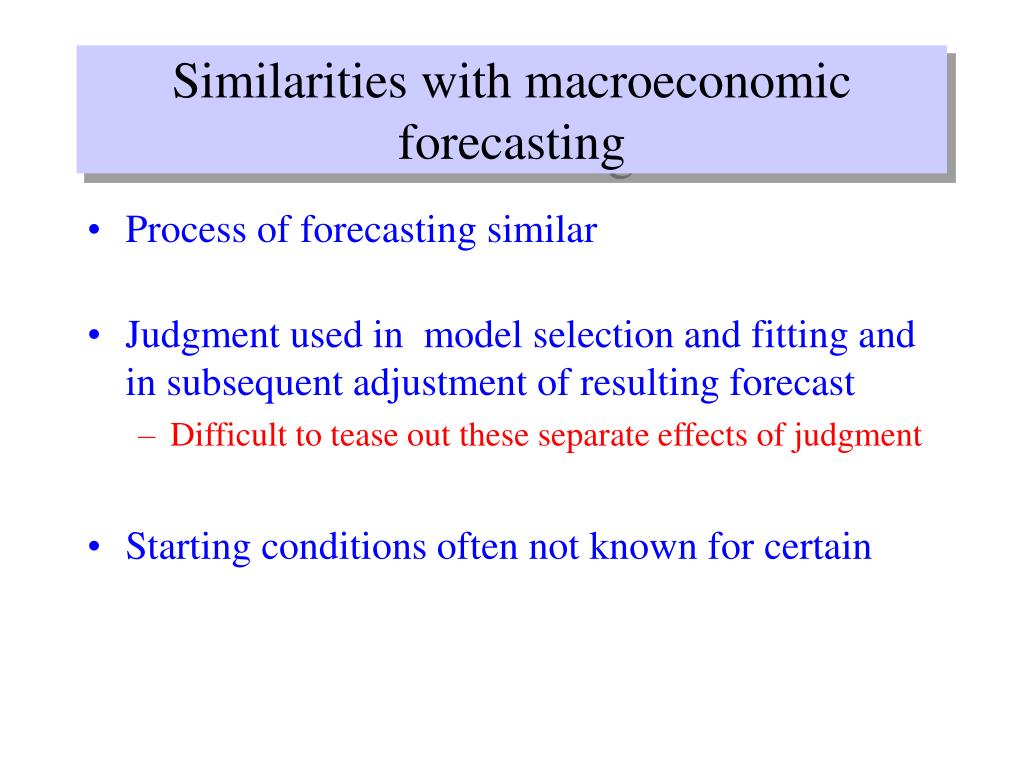 Similarities with macroeconomic forecasting

• Process of forecasting similar

• Judgment used in model selection and fitting and in subsequent adjustment of resulting forecast
– Difficult to tease out these separate effects of judgment

• Starting conditions often not known for certain